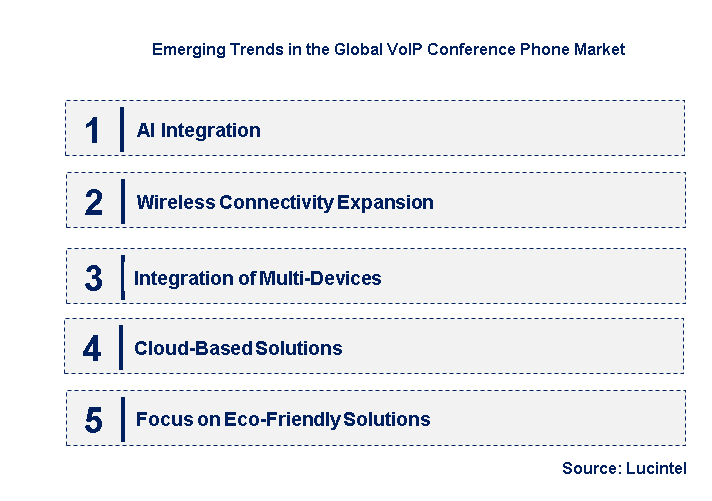 Emerging Trends in the Global VoIP Conference Phone Market

1 AI Integration

2 Wireless Connectivity Expansion

3 Integration of Multi-Devices

4 Cloud-Based Solutions

5 Focus on Eco-Friendly Solutions

Source: Lucintel